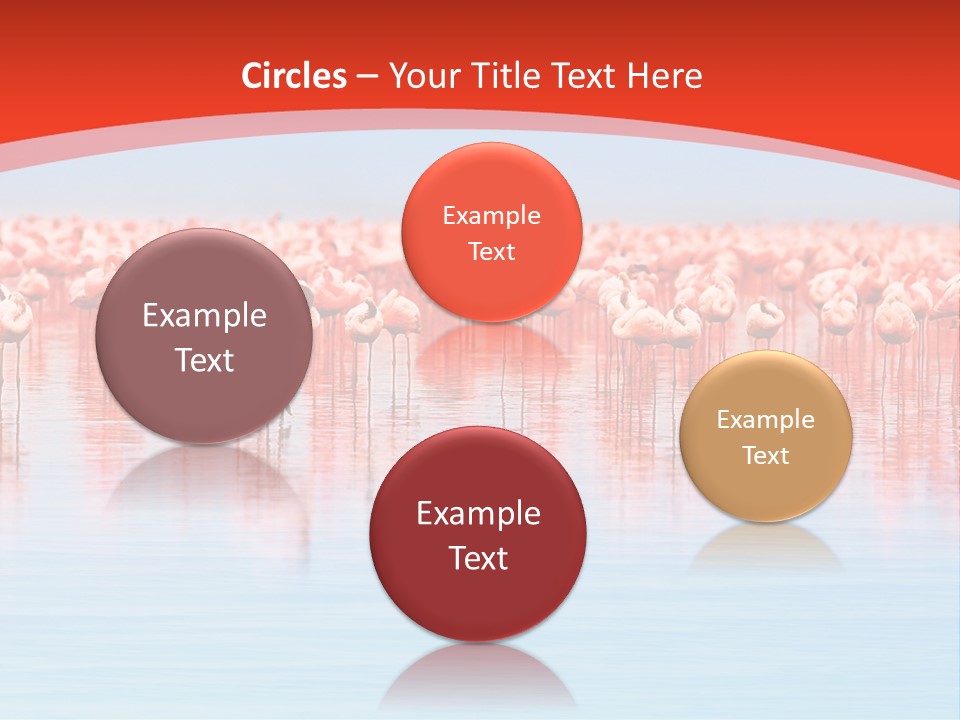 Circles – Your Title Text Here

Example Text

Example Text

Example Text

Example Text